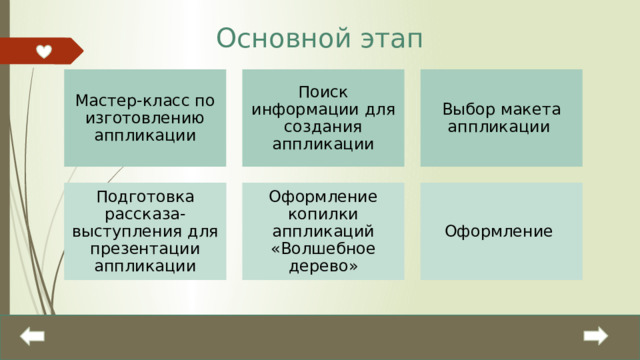 Основной этап

Мастер-класс по изготовлению аппликации

Поиск информации для создания аппликации

Выбор макета аппликации

Подготовка рассказа-выступления для презентации аппликации

Оформление копилки аппликаций «Волшебное дерево»

Оформление